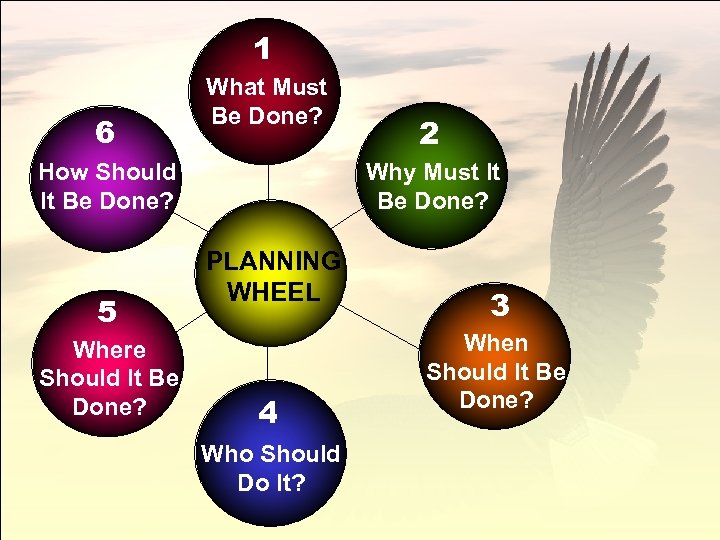 PLANNING WHEEL

1
What Must Be Done?

2
Why Must It Be Done?

3
When Should It Be Done?

4
Who Should Do It?

5
Where Should It Be Done?

6
How Should It Be Done?